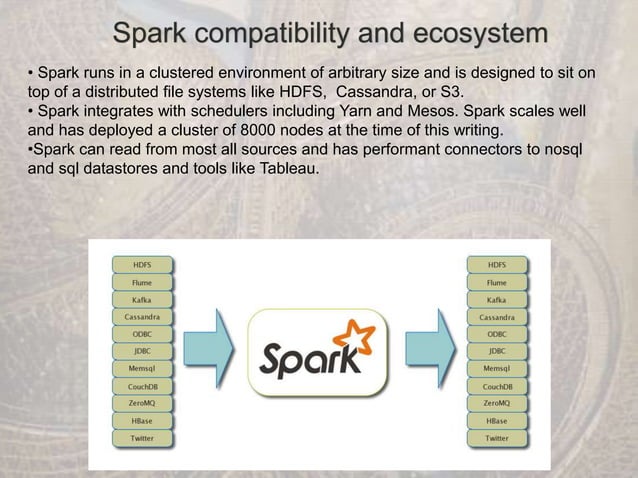 Spark compatibility and ecosystem

• Spark runs in a clustered environment of arbitrary size and is designed to sit on top of a distributed file systems like HDFS, Cassandra, or S3.
• Spark integrates with schedulers including Yarn and Mesos. Spark scales well and has deployed a cluster of 8000 nodes at the time of this writing.
•Spark can read from most all sources and has performant connectors to nosql and sql datastores and tools like Tableau.

HDFS
Flume
Kafka
Cassandra
ODBC
JDBC
Memsql
CouchDB
ZeroMQ
HBase
Twitter

Spark

HDFS
Flume
Kafka
Cassandra
ODBC
JDBC
Memsql
CouchDB
ZeroMQ
HBase
Twitter